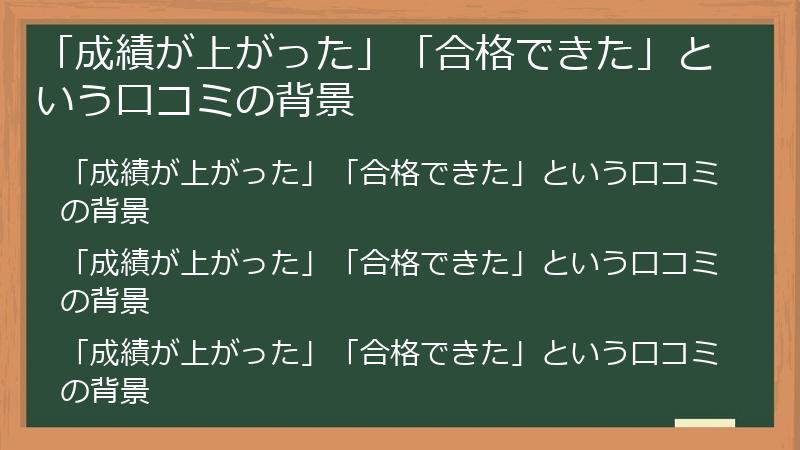 「成績が上がった」「合格できた」という口コミの背景

「成績が上がった」「合格できた」という口コミの背景

「成績が上がった」「合格できた」という口コミの背景

「成績が上がった」「合格できた」という口コミの背景